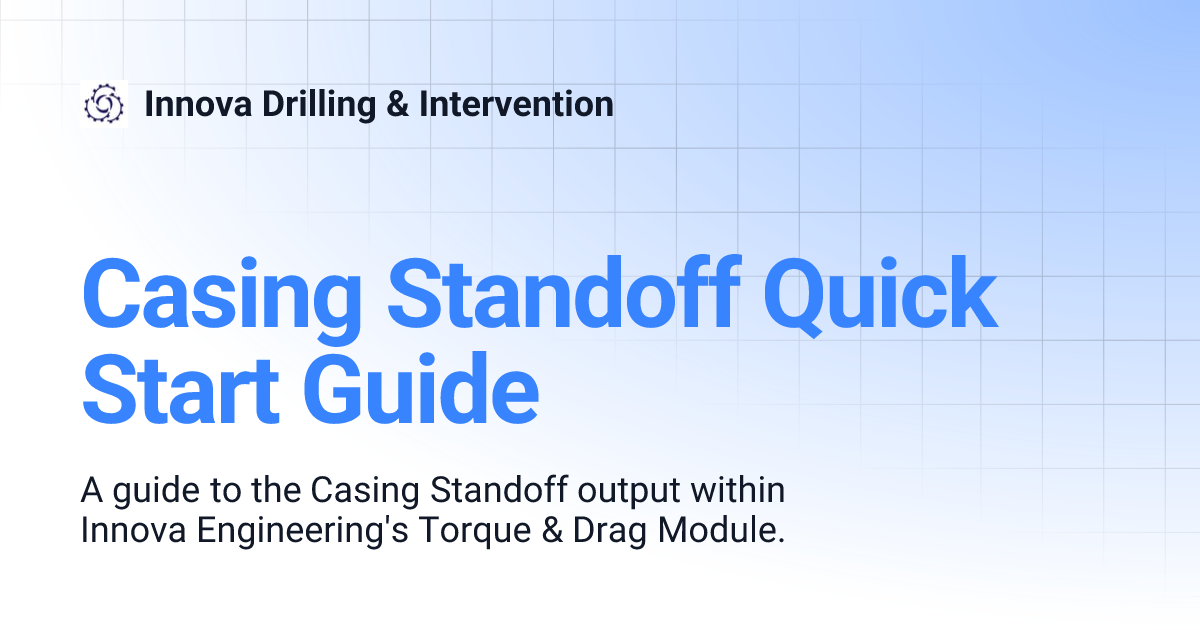 Innova Drilling & Intervention

Casing Standoff Quick Start Guide

A guide to the Casing Standoff output within Innova Engineering's Torque & Drag Module.